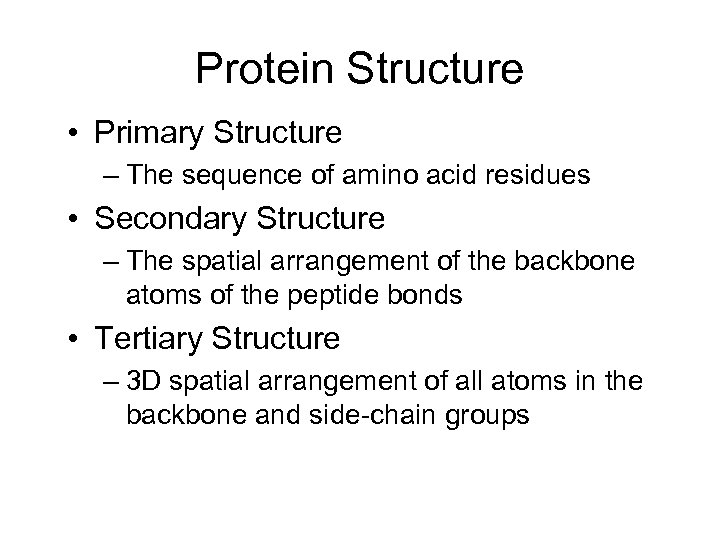 Protein Structure

• Primary Structure
– The sequence of amino acid residues
• Secondary Structure
– The spatial arrangement of the backbone atoms of the peptide bonds
• Tertiary Structure
– 3D spatial arrangement of all atoms in the backbone and side-chain groups